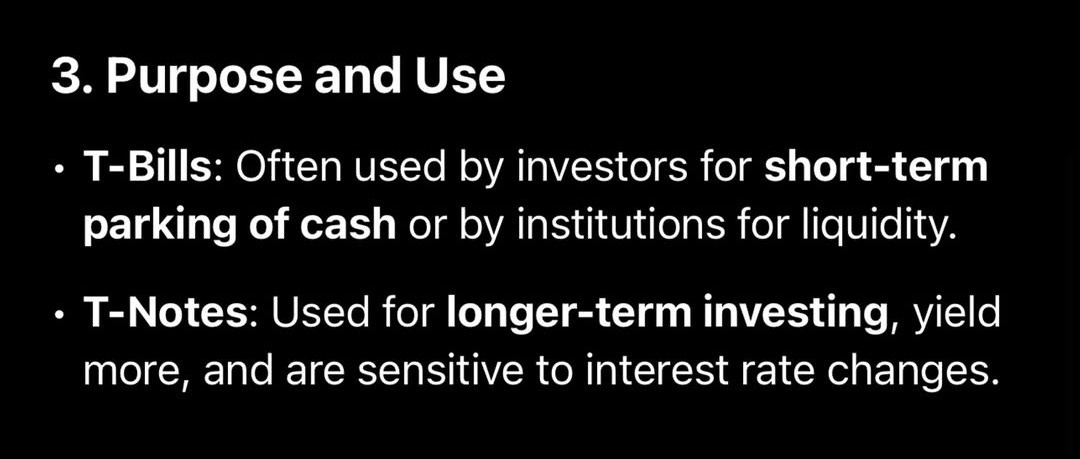 3. Purpose and Use

• T-Bills: Often used by investors for short-term parking of cash or by institutions for liquidity.

• T-Notes: Used for longer-term investing, yield more, and are sensitive to interest rate changes.